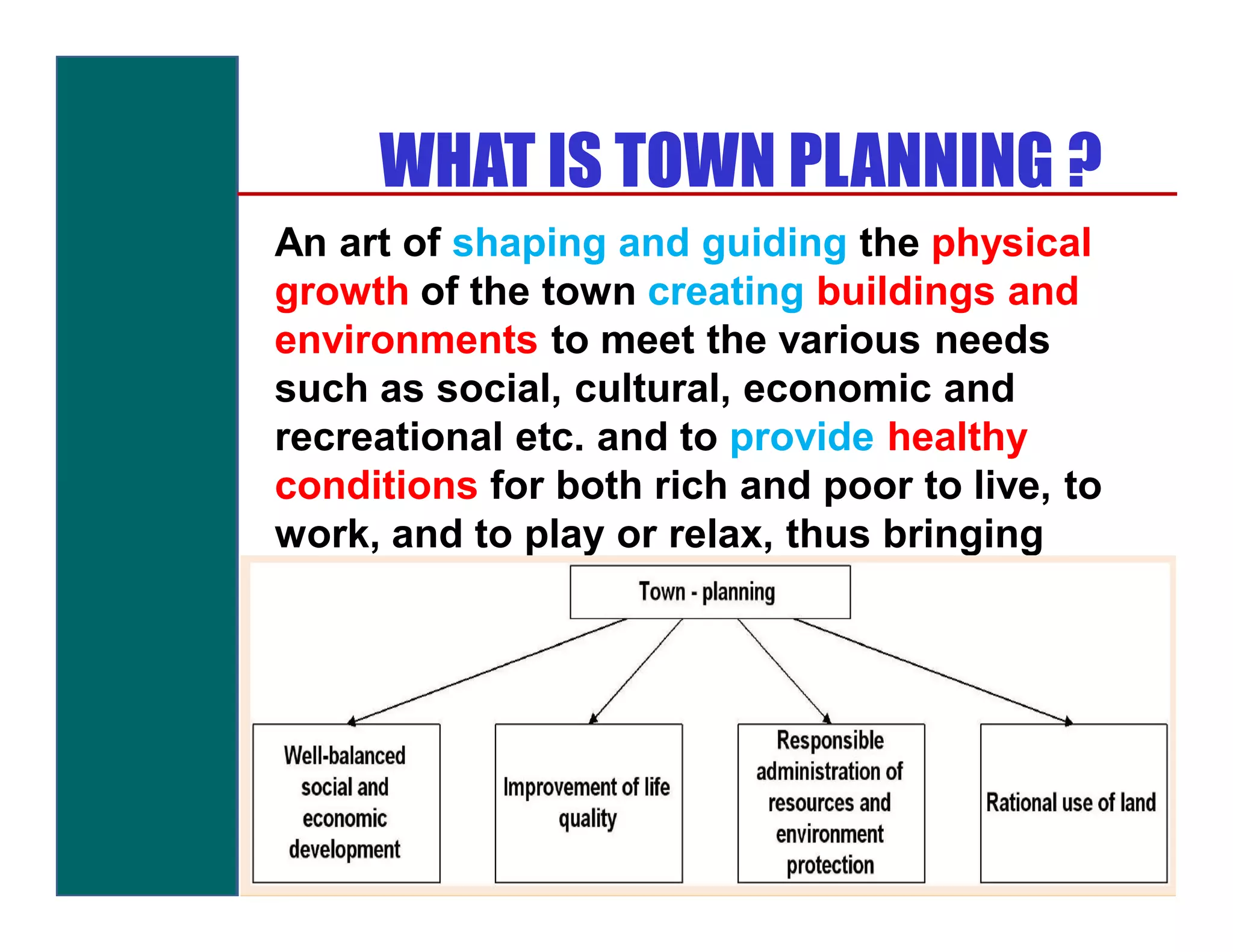 WHAT IS TOWN PLANNING ?

An art of shaping and guiding the physical growth of the town creating buildings and environments to meet the various needs such as social, cultural, economic and recreational etc. and to provide healthy conditions for both rich and poor to live, to work, and to play or relax, thus bringing

Town - planning

Well-balanced social and economic development

Improvement of life quality

Responsible administration of resources and environment protection

Rational use of land